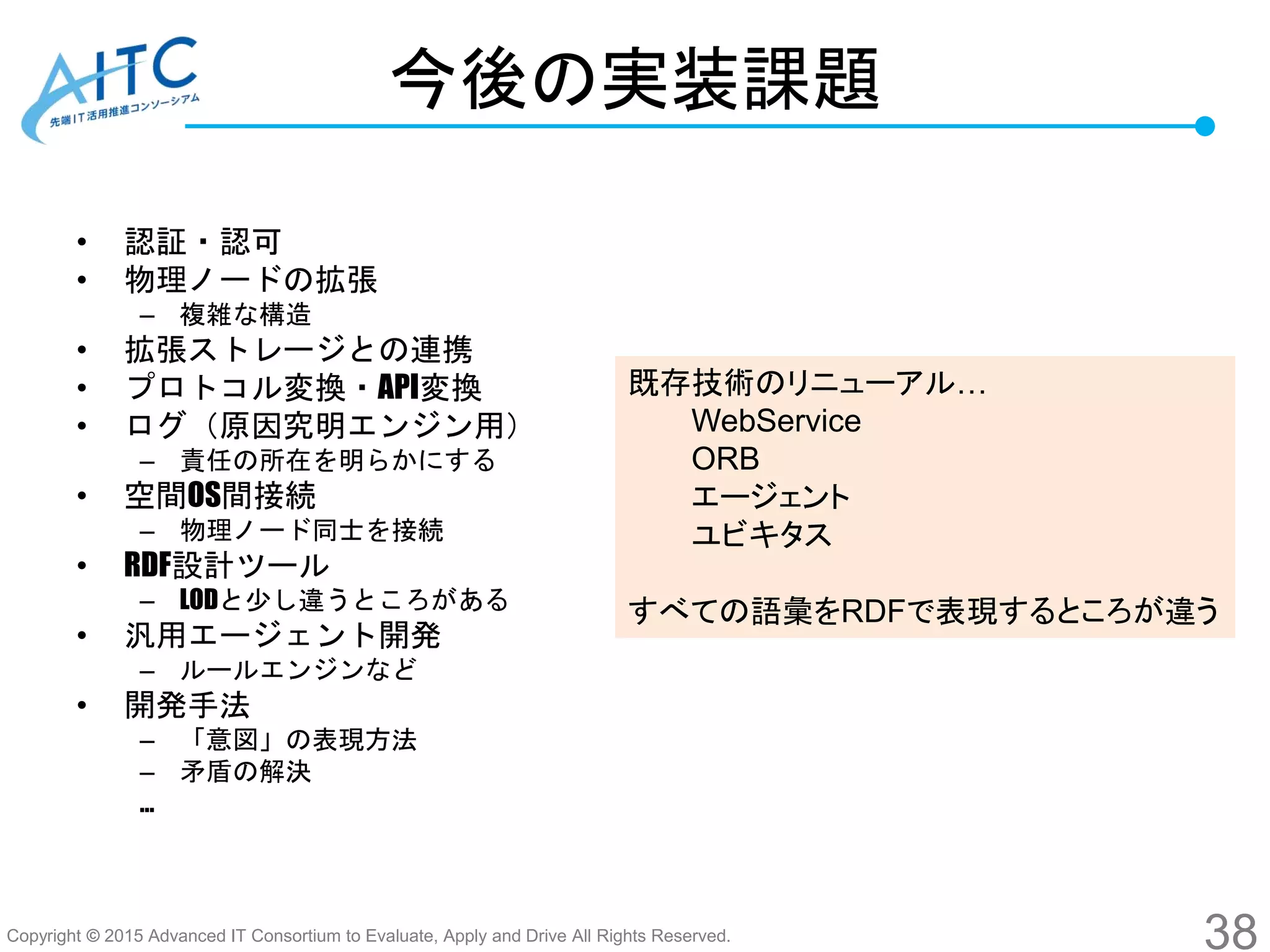 AITC
先端IT活用推進コンソーシアム

今後の実装課題

• 認証・認可
• 物理ノードの拡張
  – 複雑な構造
• 拡張ストレージとの連携
• プロトコル変換・API変換
• ログ（原因究明エンジン用）
  – 責任の所在を明らかにする
• 空間OS間接続
  – 物理ノード同士を接続
• RDF設計ツール
  – LODと少し違うところがある
• 汎用エージェント開発
  – ルールエンジンなど
• 開発手法
  – 「意図」の表現方法
  – 矛盾の解決
  …

既存技術のリニューアル…
WebService
ORB
エージェント
ユビキタス

すべての語彙をRDFで表現するところが違う

Copyright © 2015 Advanced IT Consortium to Evaluate, Apply and Drive All Rights Reserved.

38